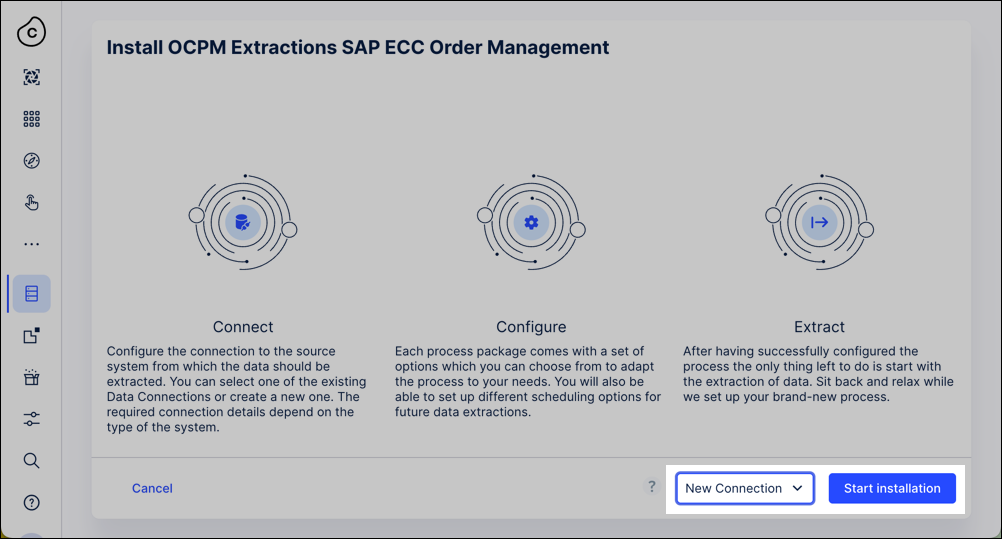 Install OCPM Extractions SAP ECC Order Management

Connect

Configure the connection to the source system from which the data should be extracted. You can select one of the existing Data Connections or create a new one. The required connection details depend on the type of the system.

Configure

Each process package comes with a set of options which you can choose from to adapt the process to your needs. You will also be able to set up different scheduling options for future data extractions.

Extract

After having successfully configured the process the only thing left to do is start with the extraction of data. Sit back and relax while we set up your brand-new process.

Cancel

?

New Connection

Start installation